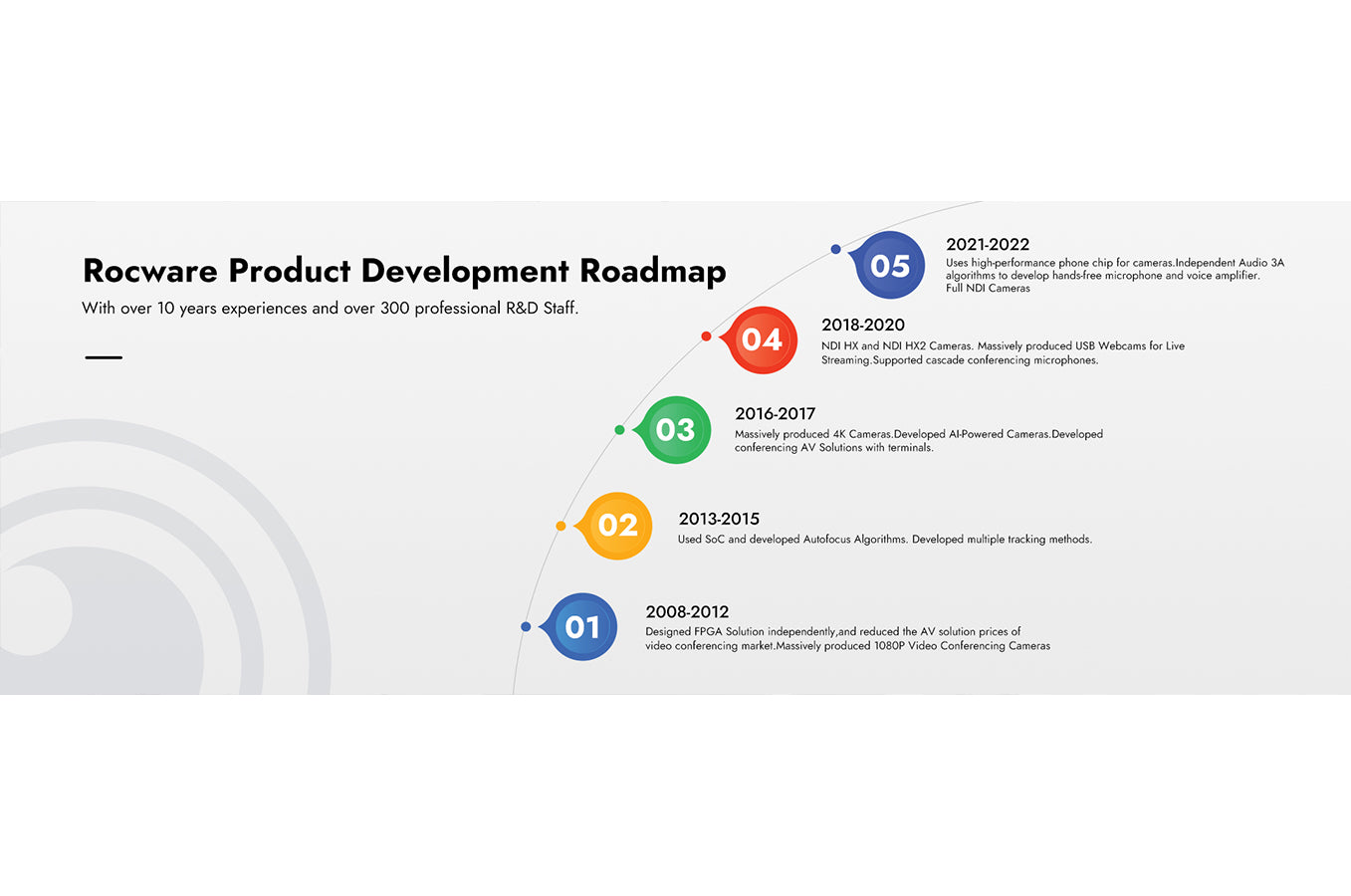 Rocware Product Development Roadmap

With over 10 years experiences and over 300 professional R&D Staff.

05

2021-2022

Uses high-performance phone chip for cameras.Independent Audio 3A algorithms to develop hands-free microphone and voice amplifier. Full NDI Cameras

04

2018-2020

NDI HX and NDI HX2 Cameras. Massively produced USB Webcams for Live Streaming.Supported cascade conferencing microphones.

03

2016-2017

Massively produced 4K Cameras.Developed AI-Powered Cameras.Developed conferencing AV Solutions with terminals.

02

2013-2015

Used SoC and developed Autofocus Algorithms. Developed multiple tracking methods.

01

2008-2012

Designed FPGA Solution independently,and reduced the AV solution prices of video conferencing market.Massively produced 1080P Video Conferencing Cameras